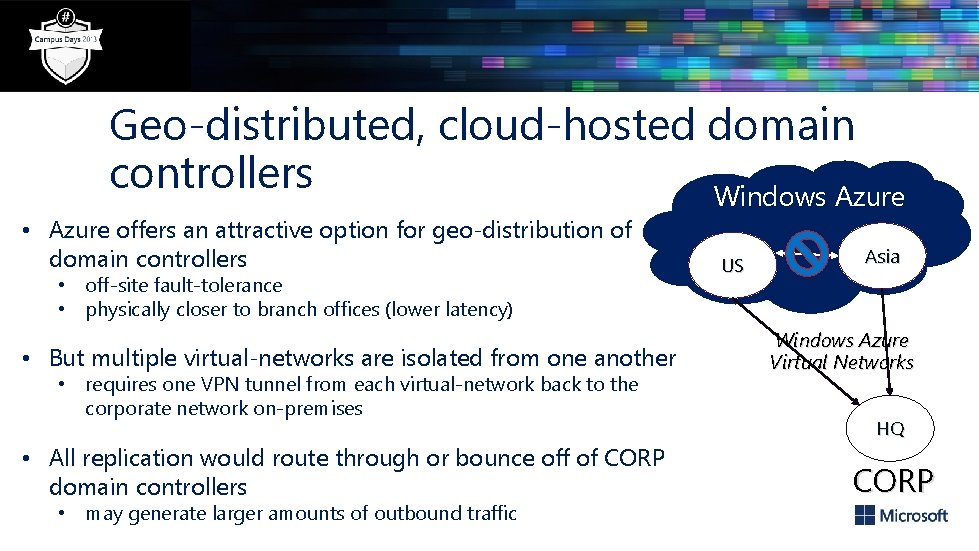 #
Campus Days 2013

Geo-distributed, cloud-hosted domain controllers

• Azure offers an attractive option for geo-distribution of domain controllers
  • off-site fault-tolerance
  • physically closer to branch offices (lower latency)

• But multiple virtual-networks are isolated from one another
  • requires one VPN tunnel from each virtual-network back to the corporate network on-premises

• All replication would route through or bounce off of CORP domain controllers
  • may generate larger amounts of outbound traffic

Windows Azure
US
Asia
Windows Azure Virtual Networks
HQ
CORP
Microsoft